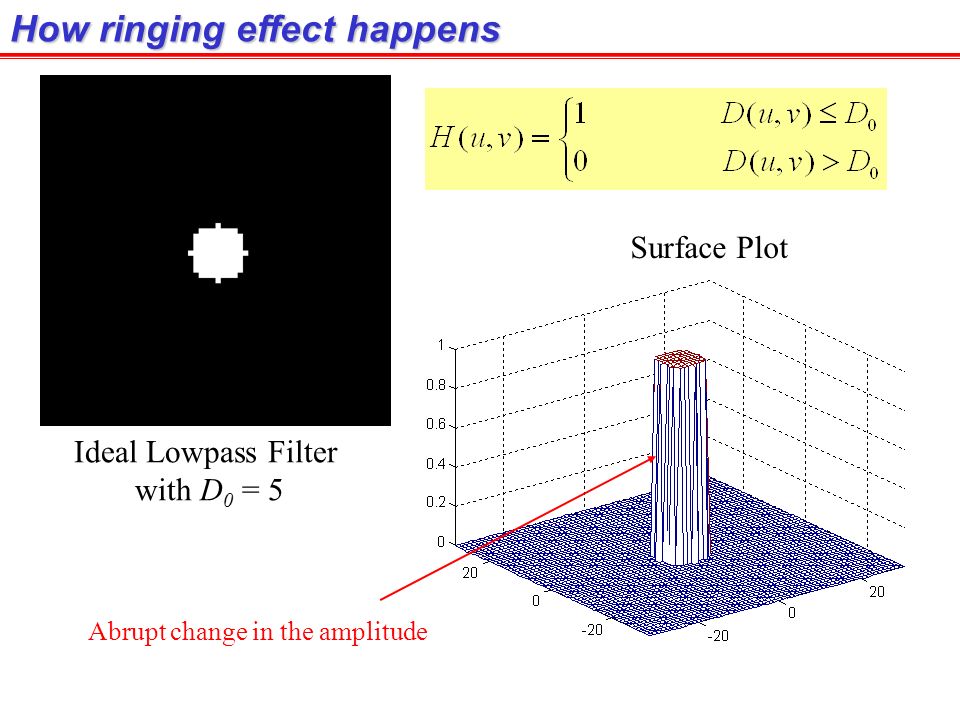 How ringing effect happens

$H(u,v) = \begin{cases} 1 & D(u,v) \le D_0 \\ 0 & D(u,v) > D_0 \end{cases}$

Surface Plot

Ideal Lowpass Filter with $D_0 = 5$

1
0.8
0.6
0.4
0.2
0
20
0
-20
20
0
-20

Abrupt change in the amplitude